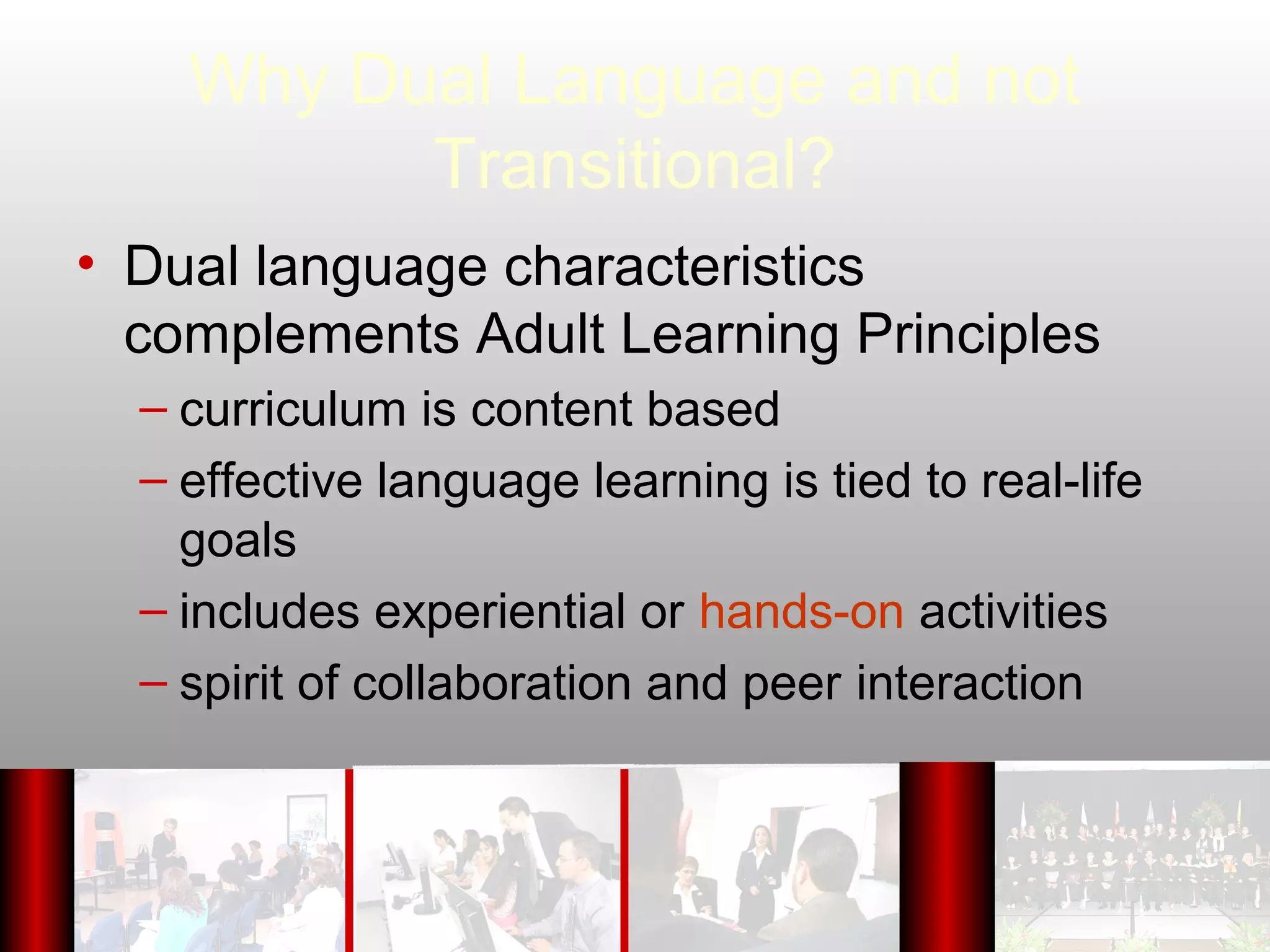 Why Dual Language and not Transitional?

• Dual language characteristics complements Adult Learning Principles
– curriculum is content based
– effective language learning is tied to real-life goals
– includes experiential or hands-on activities
– spirit of collaboration and peer interaction